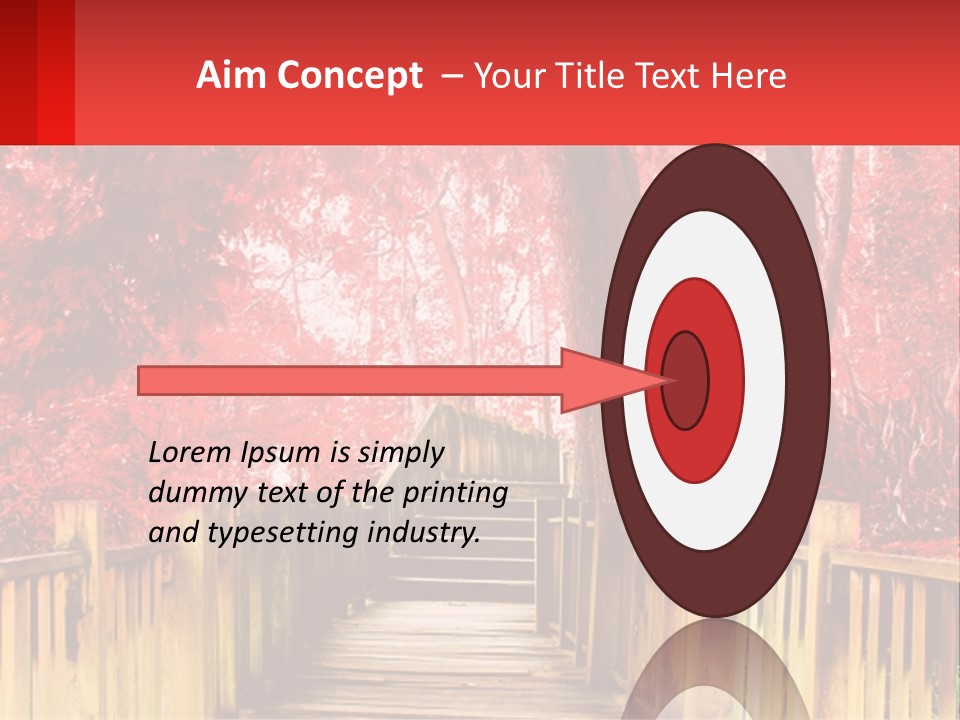 Aim Concept – Your Title Text Here

Lorem Ipsum is simply dummy text of the printing and typesetting industry.